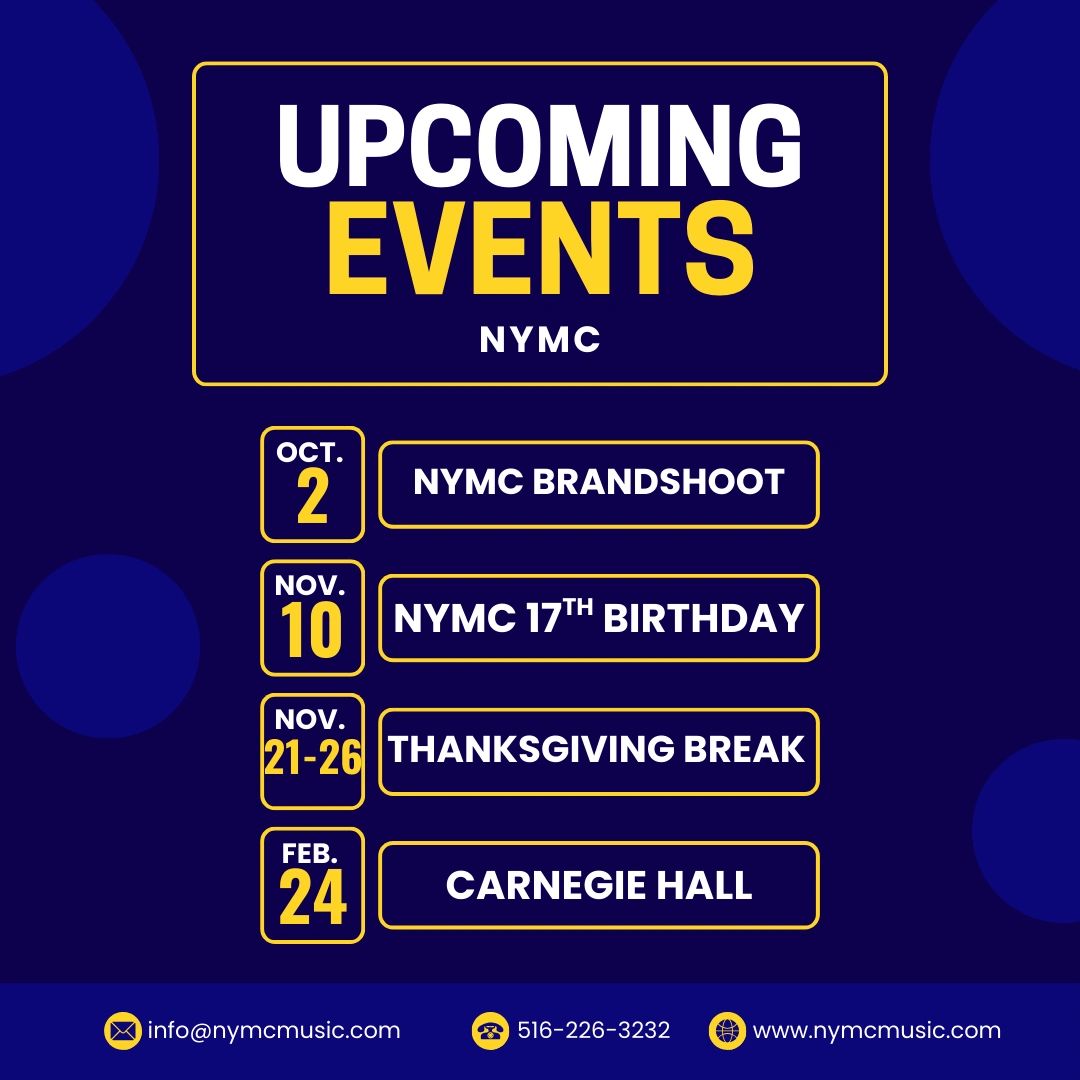 UPCOMING
EVENTS
NYMC

OCT.
2
NYMC BRANDSHOOT

NOV.
10
NYMC 17$^{TH}$ BIRTHDAY

NOV.
21-26
THANKSGIVING BREAK

FEB.
24
CARNEGIE HALL

info@nymcmusic.com 516-226-3232 www.nymcmusic.com